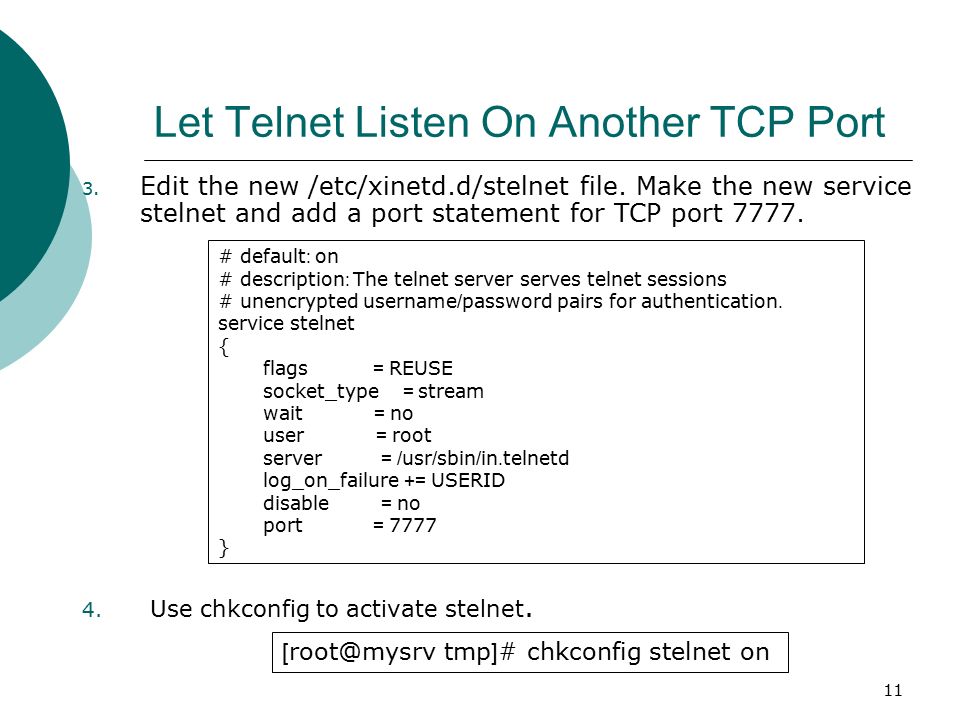 Let Telnet Listen On Another TCP Port

3. Edit the new /etc/xinetd.d/stelnet file. Make the new service stelnet and add a port statement for TCP port 7777.

# default: on
# description: The telnet server serves telnet sessions
# unencrypted username/password pairs for authentication.
service stelnet
{
flags = REUSE
socket_type = stream
wait = no
user = root
server = /usr/sbin/in.telnetd
log_on_failure += USERID
disable = no
port = 7777
}

4. Use chkconfig to activate stelnet.

[root@mysrv tmp]# chkconfig stelnet on

11